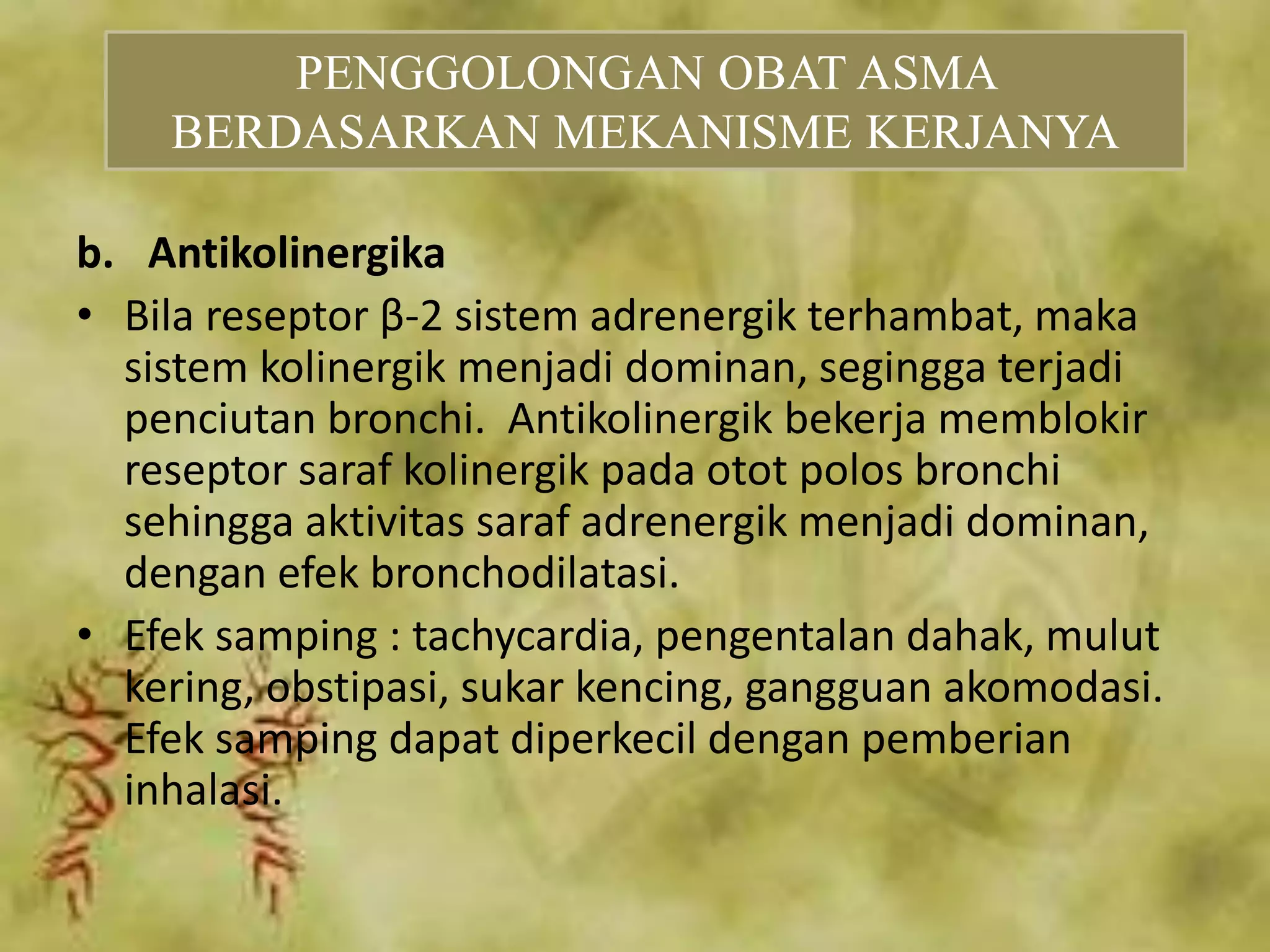 PENGGOLONGAN OBAT ASMA BERDASARKAN MEKANISME KERJANYA

b. Antikolinergika

• Bila reseptor β-2 sistem adrenergik terhambat, maka sistem kolinergik menjadi dominan, segingga terjadi penciutan bronchi. Antikolinergik bekerja memblokir reseptor saraf kolinergik pada otot polos bronchi sehingga aktivitas saraf adrenergik menjadi dominan, dengan efek bronchodilatasi.

• Efek samping : tachycardia, pengentalan dahak, mulut kering, obstipasi, sukar kencing, gangguan akomodasi. Efek samping dapat diperkecil dengan pemberian inhalasi.